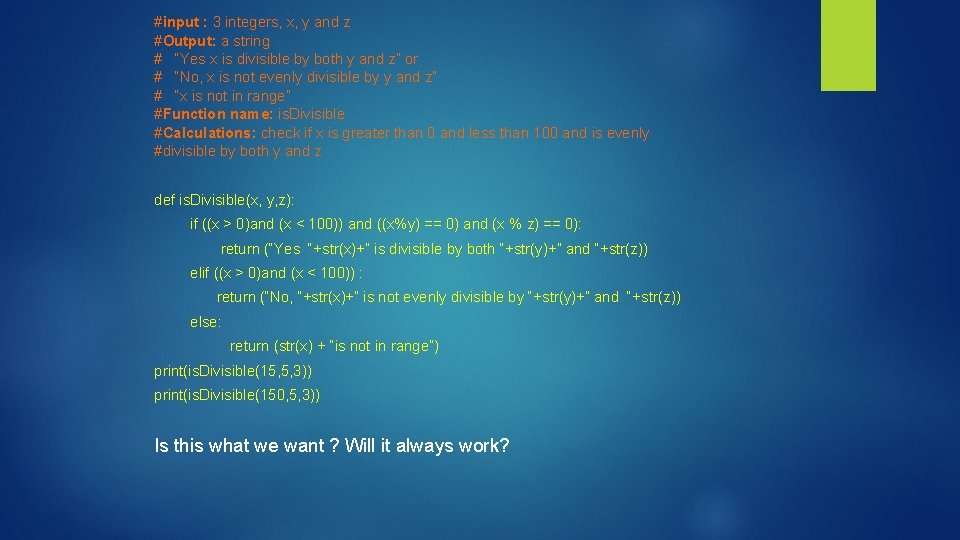 #input : 3 integers, x, y and z
#Output: a string
# "Yes x is divisible by both y and z" or
# "No, x is not evenly divisible by y and z"
# "x is not in range"
#Function name: isDivisible
#Calculations: check if x is greater than 0 and less than 100 and is evenly
#divisible by both y and z

def isDivisible(x, y,z):
if ((x > 0)and (x < 100)) and ((x%y) == 0) and (x % z) == 0):
return ("Yes "+str(x)+" is divisible by both "+str(y)+" and "+str(z))
elif ((x > 0)and (x < 100)) :
return ("No, "+str(x)+" is not evenly divisible by "+str(y)+" and "+str(z))
else:
return (str(x) + "is not in range")
print(isDivisible(15,5,3))
print(isDivisible(150,5,3))

Is this what we want ? Will it always work?